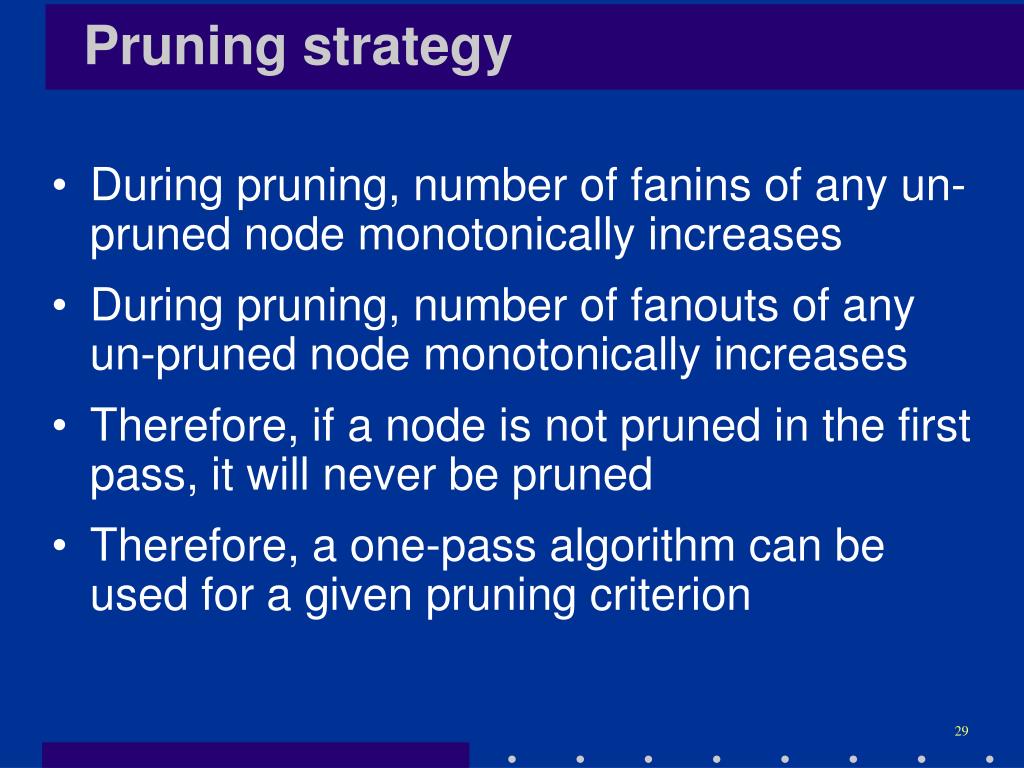 Pruning strategy

• During pruning, number of fanins of any un-pruned node monotonically increases
• During pruning, number of fanouts of any un-pruned node monotonically increases
• Therefore, if a node is not pruned in the first pass, it will never be pruned
• Therefore, a one-pass algorithm can be used for a given pruning criterion

29